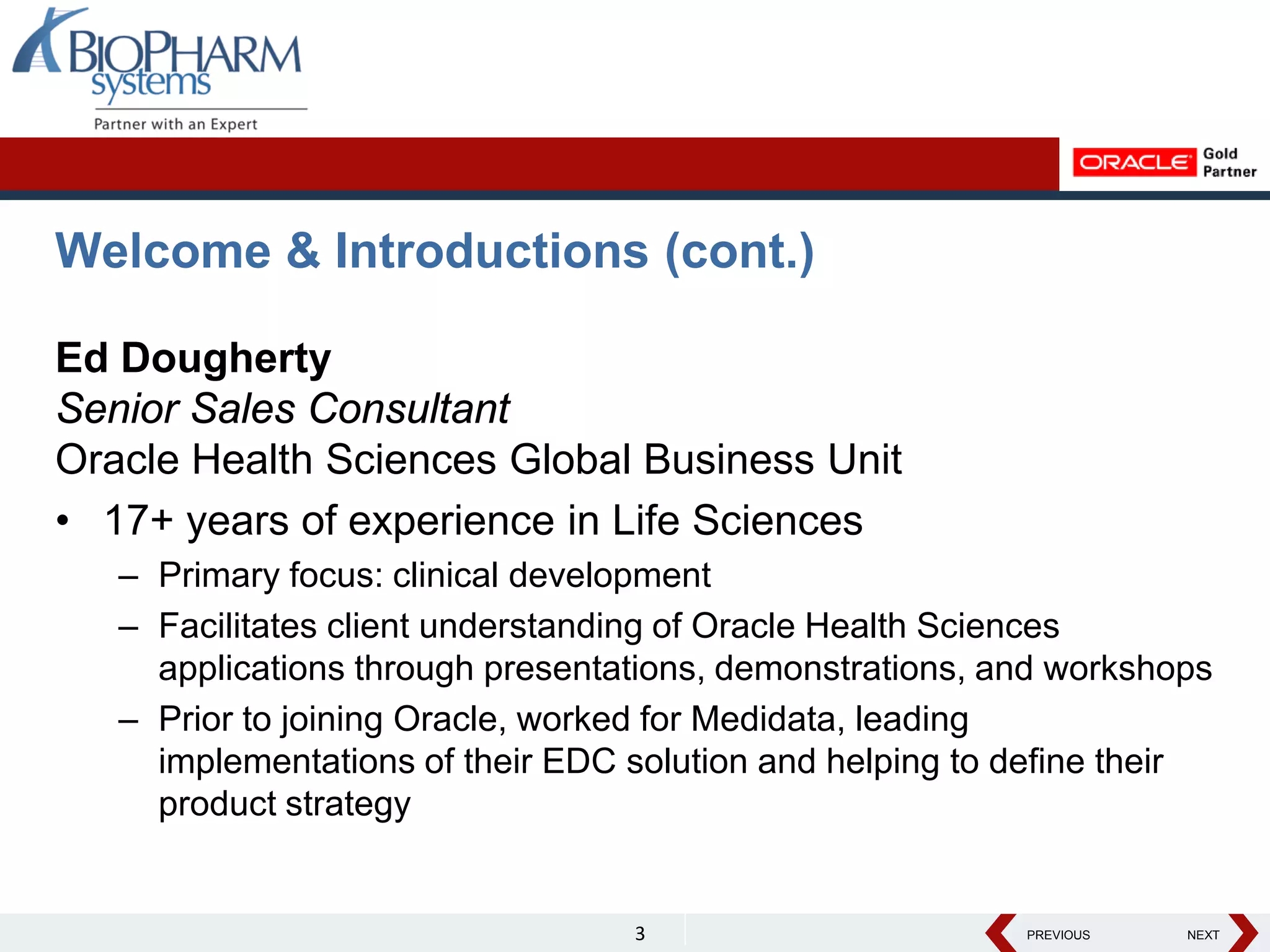 BIOPHARM systems
Partner with an Expert

ORACLE Gold Partner

Welcome & Introductions (cont.)

Ed Dougherty
Senior Sales Consultant
Oracle Health Sciences Global Business Unit

• 17+ years of experience in Life Sciences
– Primary focus: clinical development
– Facilitates client understanding of Oracle Health Sciences applications through presentations, demonstrations, and workshops
– Prior to joining Oracle, worked for Medidata, leading implementations of their EDC solution and helping to define their product strategy

3

PREVIOUS NEXT